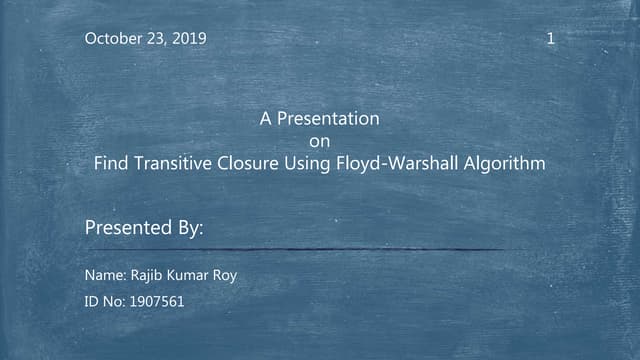 October 23, 2019

1

A Presentation
on
Find Transitive Closure Using Floyd-Warshall Algorithm

Presented By:

Name: Rajib Kumar Roy

ID No: 1907561